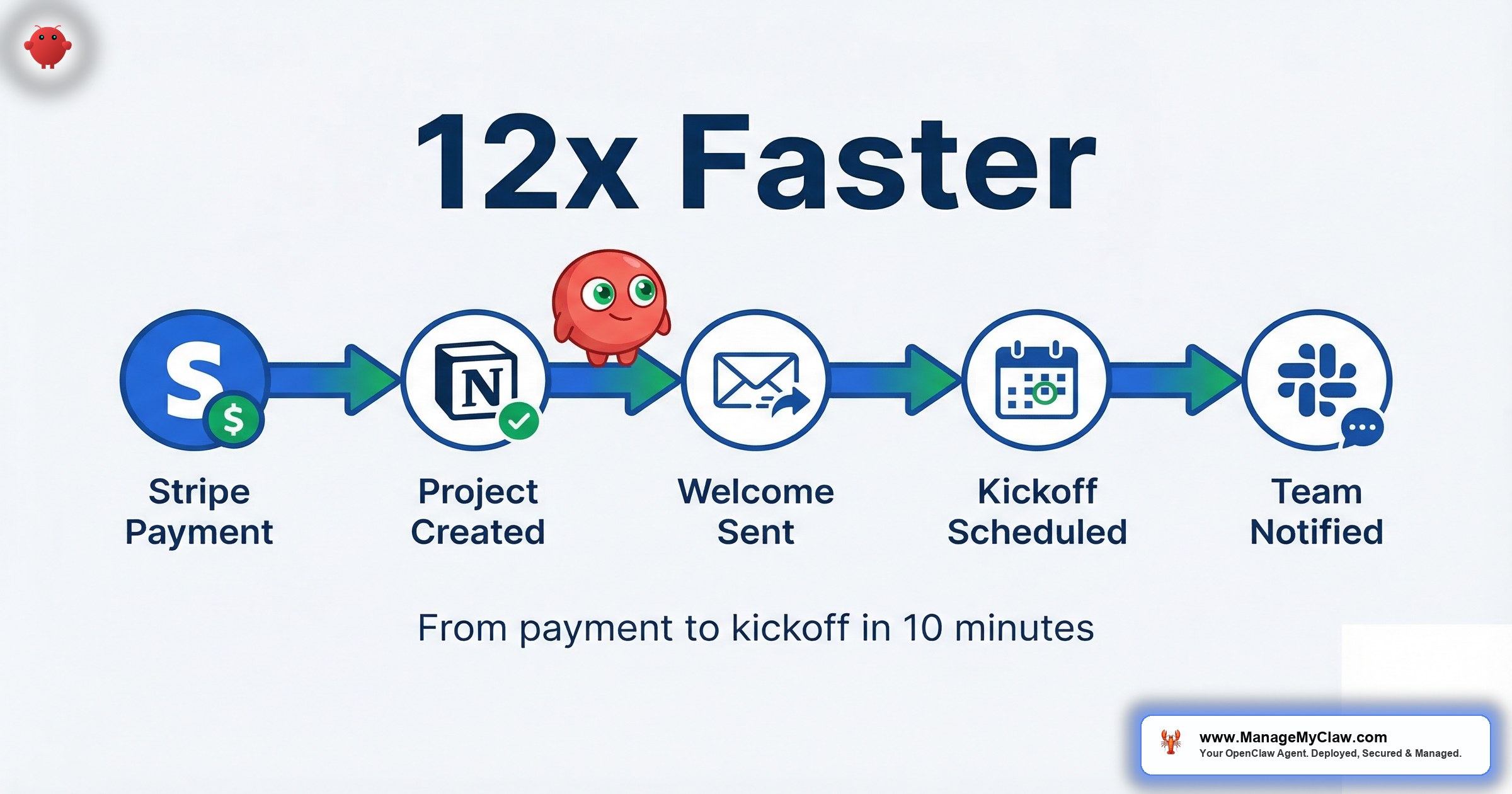 12x Faster

S $

N

Stripe Payment

Project Created

Welcome Sent

Kickoff Scheduled

Team Notified

From payment to kickoff in 10 minutes

www.ManageMyClaw.com
Your OpenClaw Agent. Deployed, Secured & Managed.